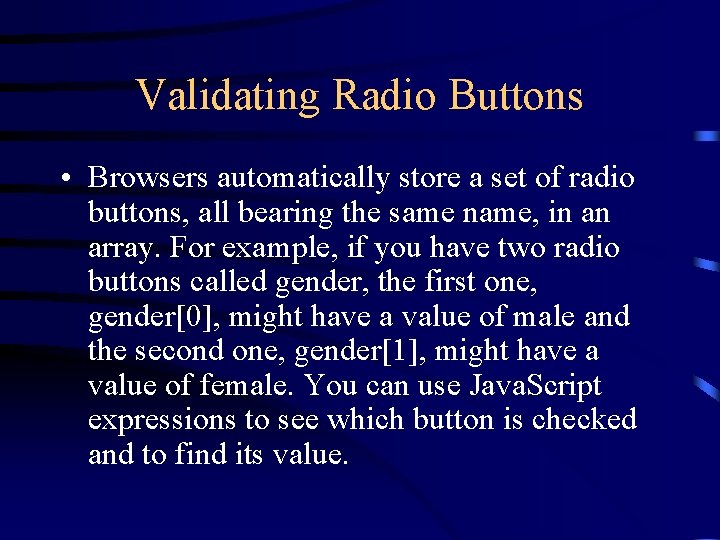 Validating Radio Buttons

• Browsers automatically store a set of radio buttons, all bearing the same name, in an array. For example, if you have two radio buttons called gender, the first one, gender[0], might have a value of male and the second one, gender[1], might have a value of female. You can use JavaScript expressions to see which button is checked and to find its value.